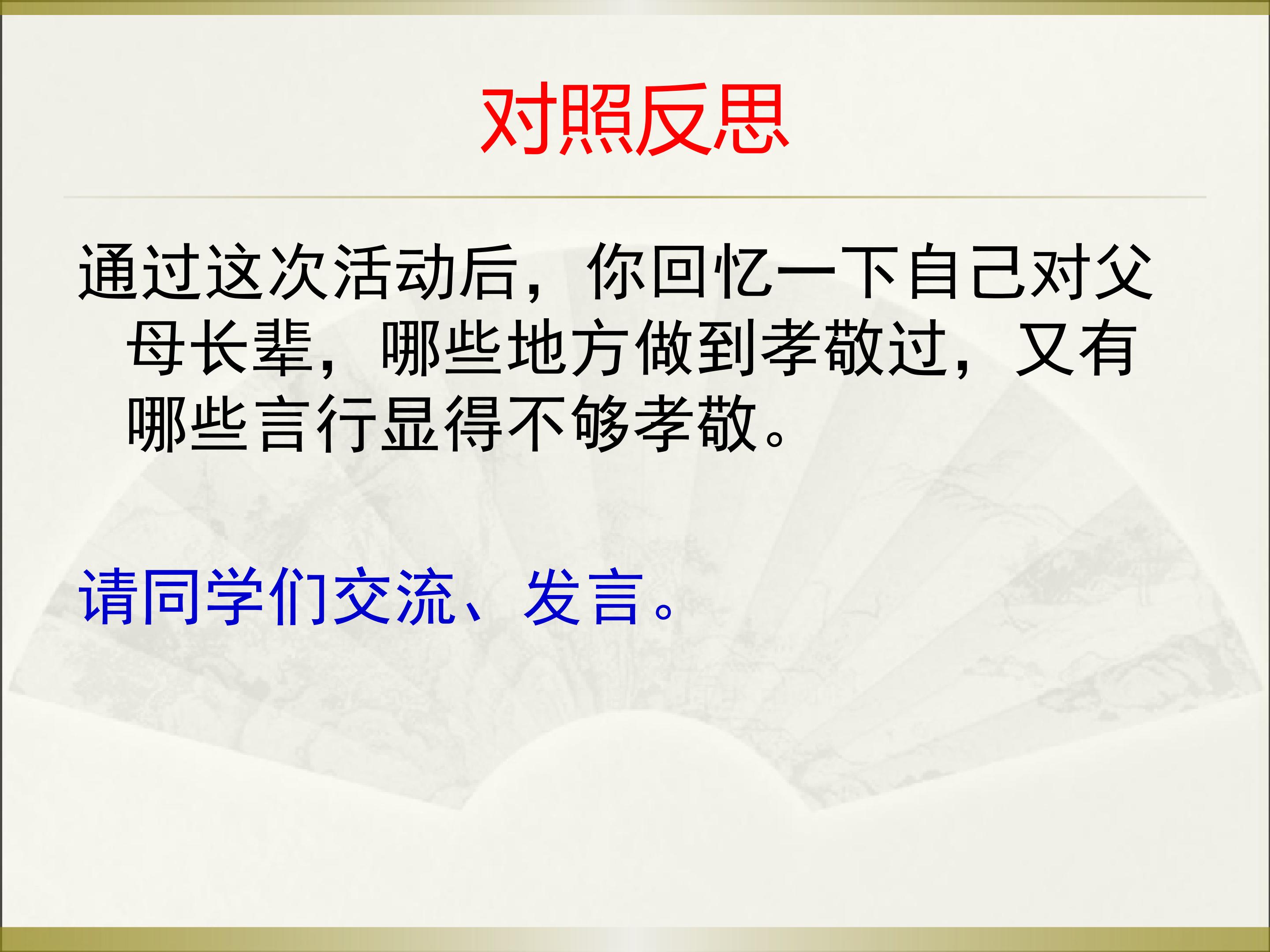 对照反思

通过这次活动后，你回忆一下自己对父母长辈，哪些地方做到孝敬过，又有哪些言行显得不够孝敬。

请同学们交流、发言。